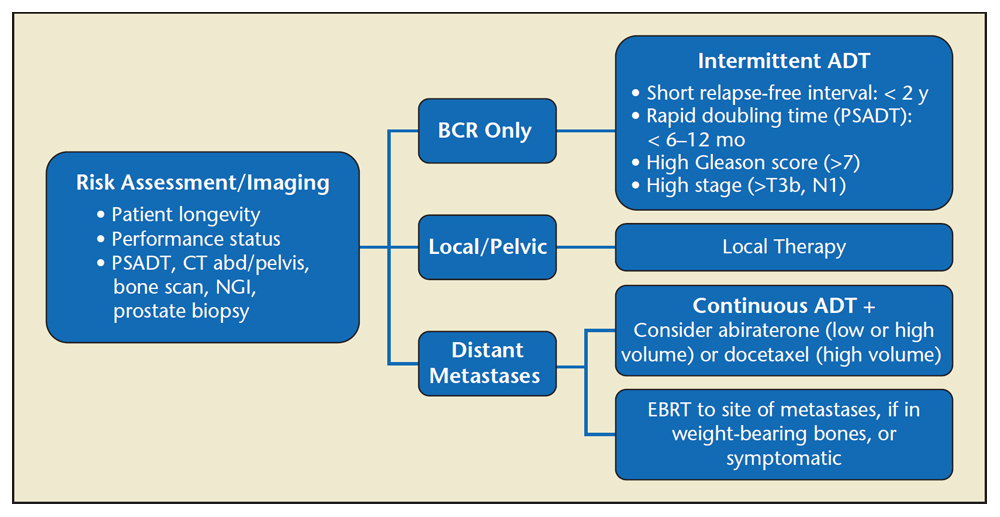 Risk Assessment/Imaging
• Patient longevity
• Performance status
• PSADT, CT abd/pelvis, bone scan, NGI, prostate biopsy

BCR Only

Intermittent ADT
• Short relapse-free interval: < 2 y
• Rapid doubling time (PSADT): < 6–12 mo
• High Gleason score (>7)
• High stage (>T3b, N1)

Local/Pelvic

Local Therapy

Distant Metastases

Continuous ADT +
Consider abiraterone (low or high volume) or docetaxel (high volume)

EBRT to site of metastases, if in weight-bearing bones, or symptomatic